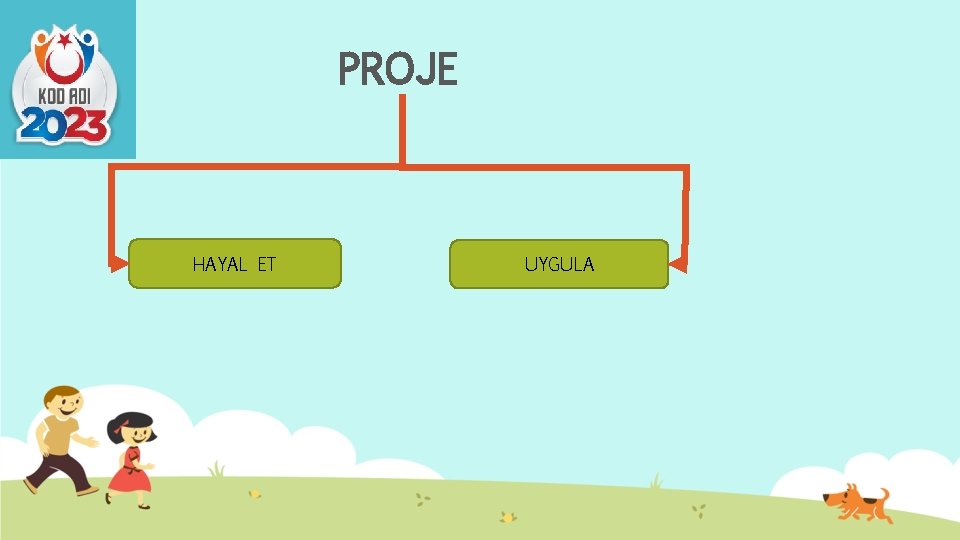 KOD ADI
2023

PROJE

HAYAL ET

UYGULA